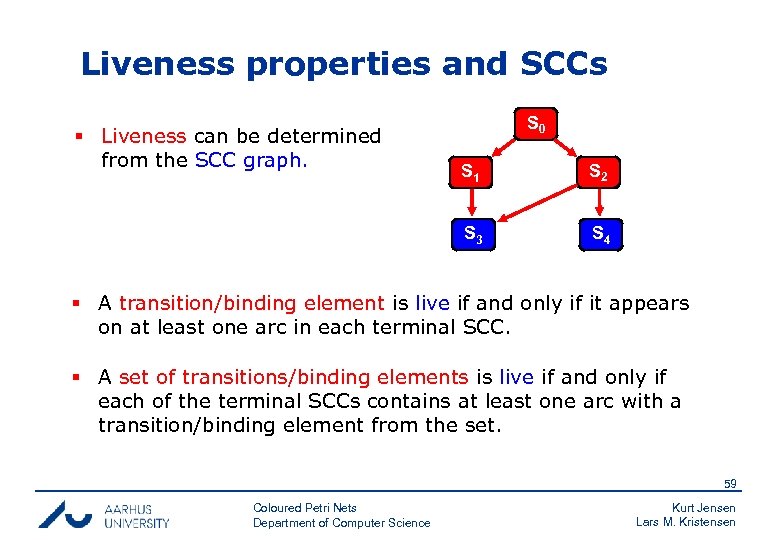 Liveness properties and SCCs

▪ Liveness can be determined from the SCC graph.

$S_0$

$S_1$

$S_2$

$S_3$

$S_4$

▪ A transition/binding element is live if and only if it appears on at least one arc in each terminal SCC.

▪ A set of transitions/binding elements is live if and only if each of the terminal SCCs contains at least one arc with a transition/binding element from the set.

59

AARHUS UNIVERSITY

Coloured Petri Nets
Department of Computer Science

Kurt Jensen
Lars M. Kristensen